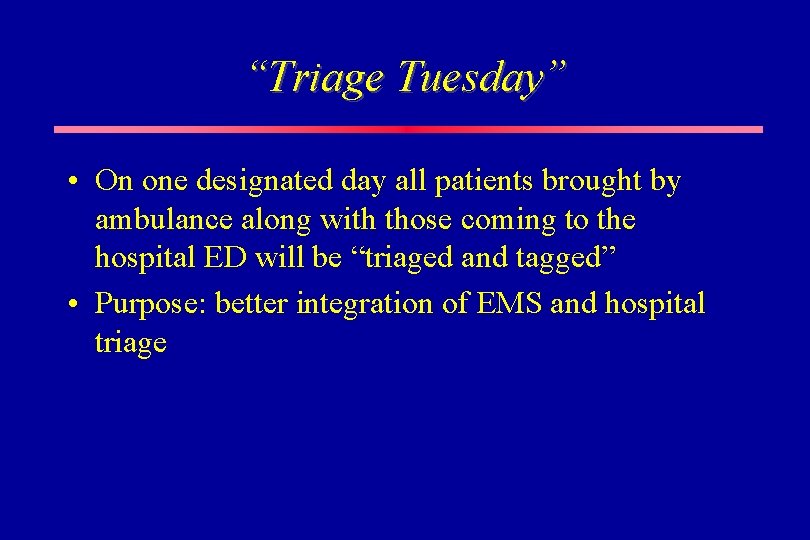 “Triage Tuesday”

• On one designated day all patients brought by ambulance along with those coming to the hospital ED will be “triaged and tagged”
• Purpose: better integration of EMS and hospital triage